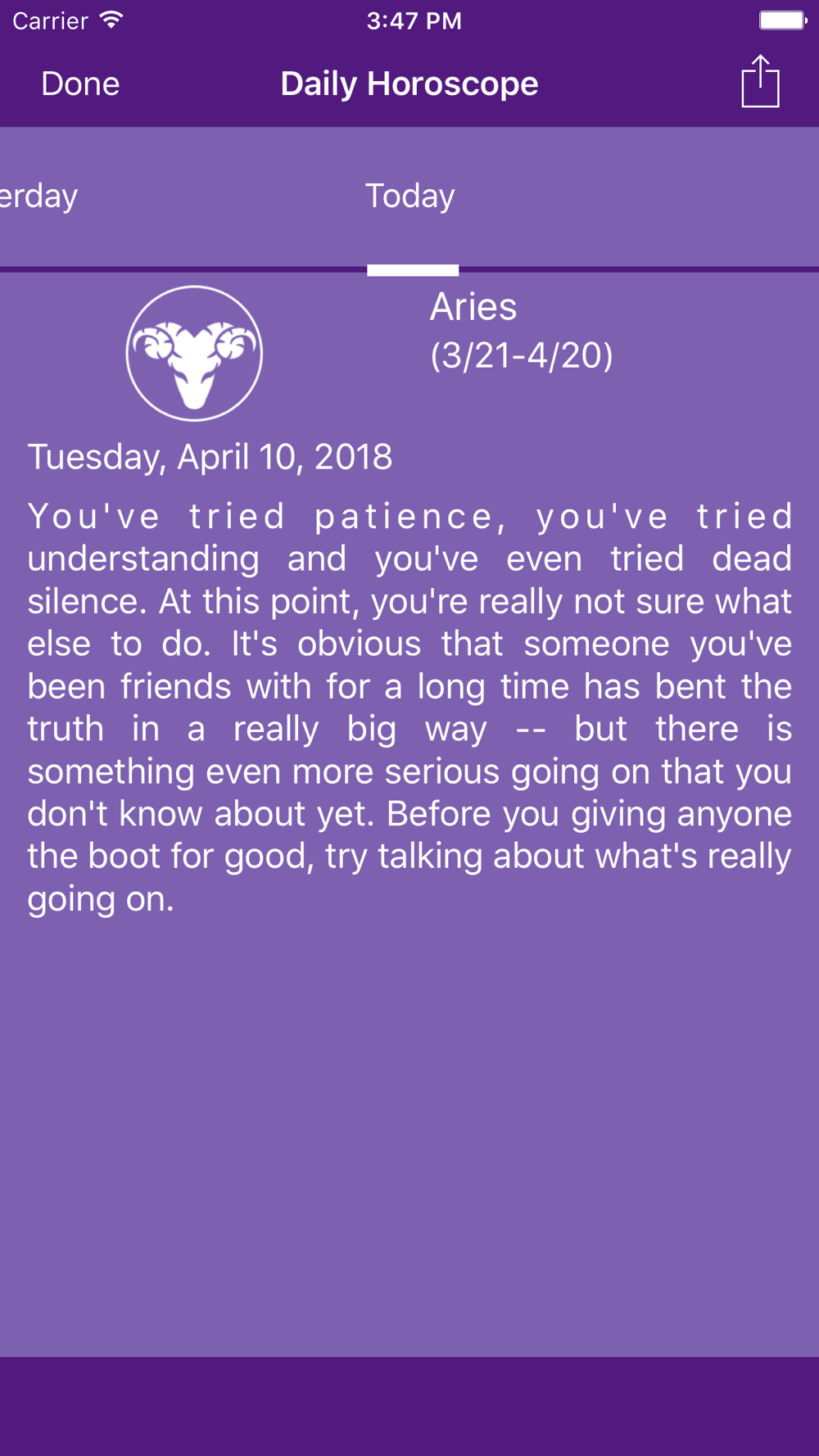 Carrier 3:47 PM

Done Daily Horoscope

erday Today

Aries
(3/21-4/20)

Tuesday, April 10, 2018

You've tried patience, you've tried understanding and you've even tried dead silence. At this point, you're really not sure what else to do. It's obvious that someone you've been friends with for a long time has bent the truth in a really big way -- but there is something even more serious going on that you don't know about yet. Before you giving anyone the boot for good, try talking about what's really going on.